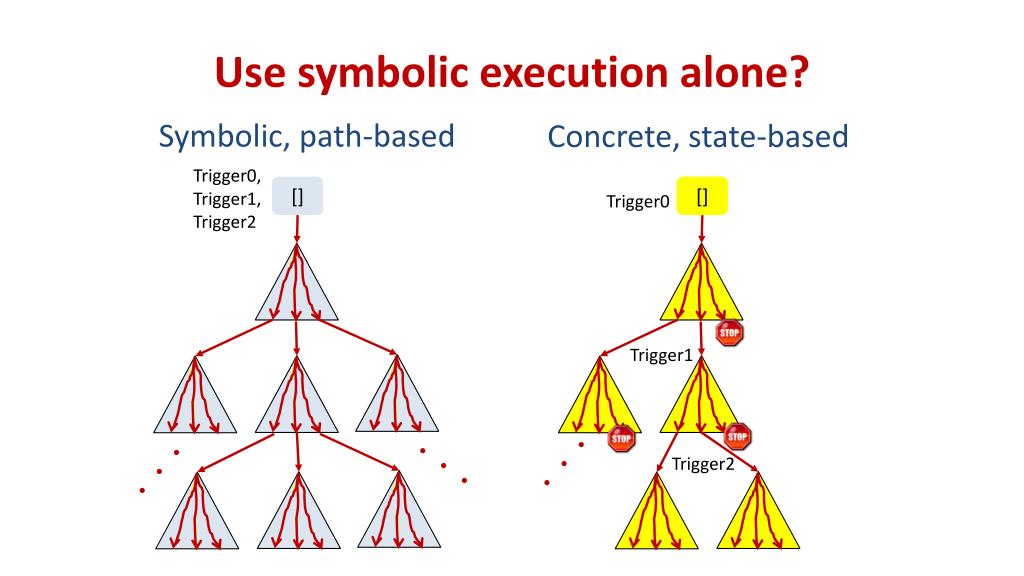 Use symbolic execution alone?

Symbolic, path-based

Trigger0, Trigger1, Trigger2

[]

Concrete, state-based

Trigger0

[]

STOP

Trigger1

STOP

STOP

Trigger2